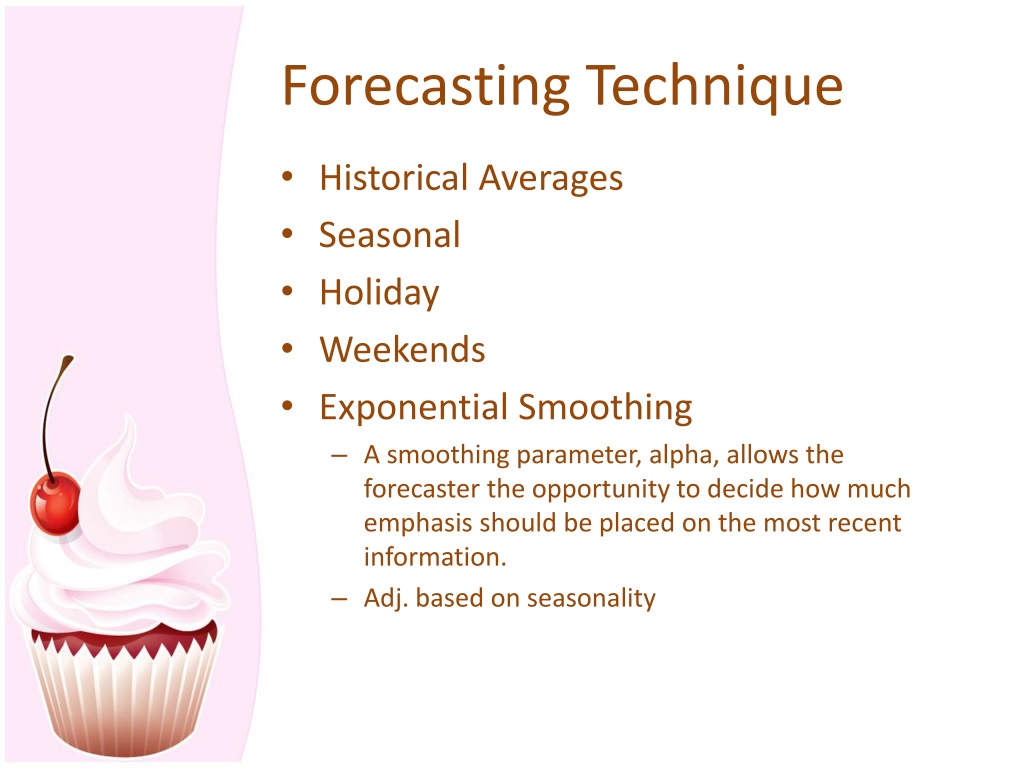 Forecasting Technique

• Historical Averages
• Seasonal
• Holiday
• Weekends
• Exponential Smoothing
– A smoothing parameter, alpha, allows the forecaster the opportunity to decide how much emphasis should be placed on the most recent information.
– Adj. based on seasonality